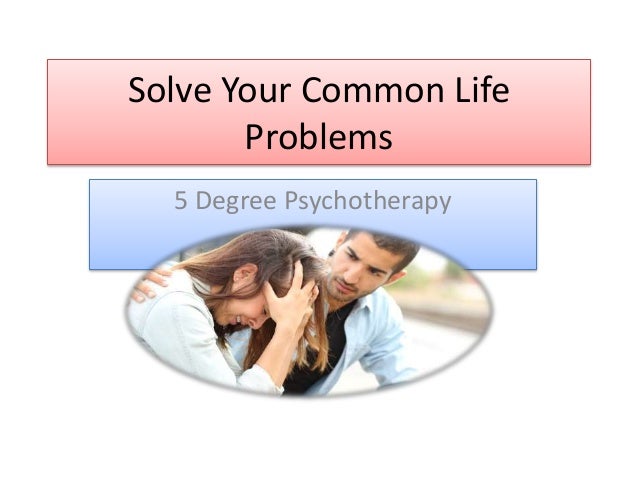 Solve Your Common Life Problems

5 Degree Psychotherapy